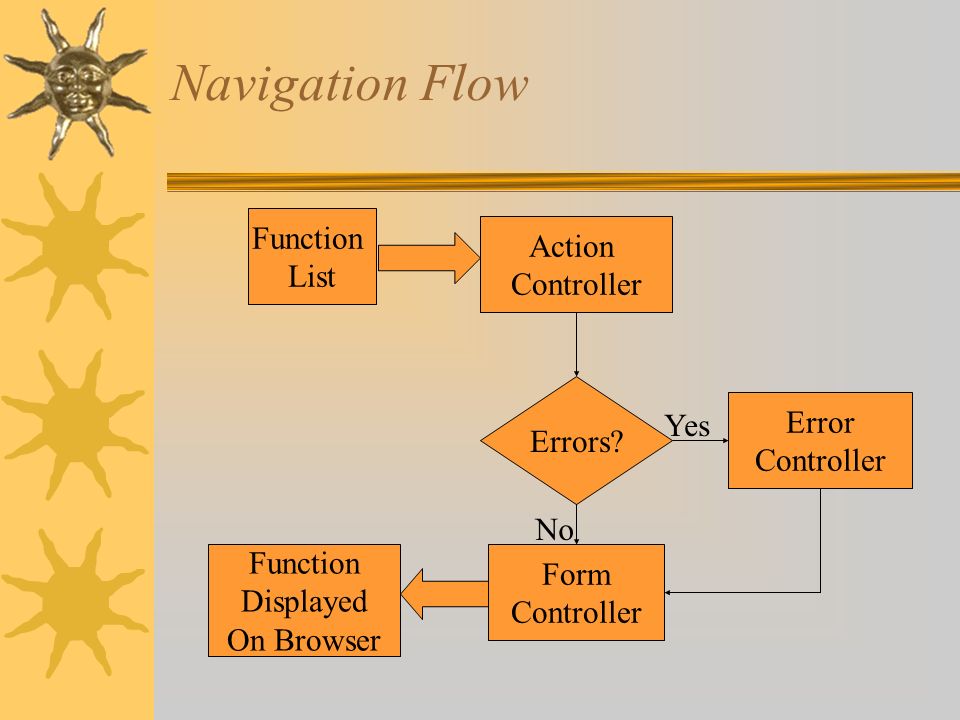 Navigation Flow

Function List

Action Controller

Errors?

Yes

Error Controller

No

Form Controller

Function Displayed On Browser